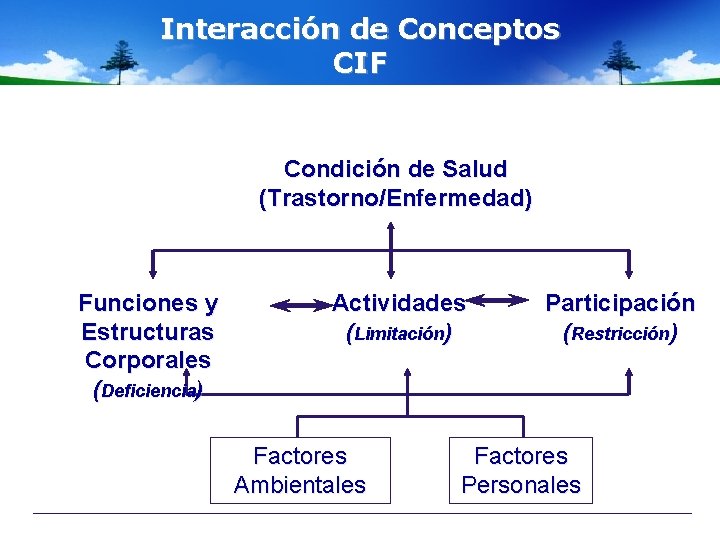 Interacción de Conceptos
CIF

Condición de Salud
(Trastorno/Enfermedad)

Funciones y
Estructuras
Corporales
(Deficiencia)

Actividades
(Limitación)

Participación
(Restricción)

Factores
Ambientales

Factores
Personales